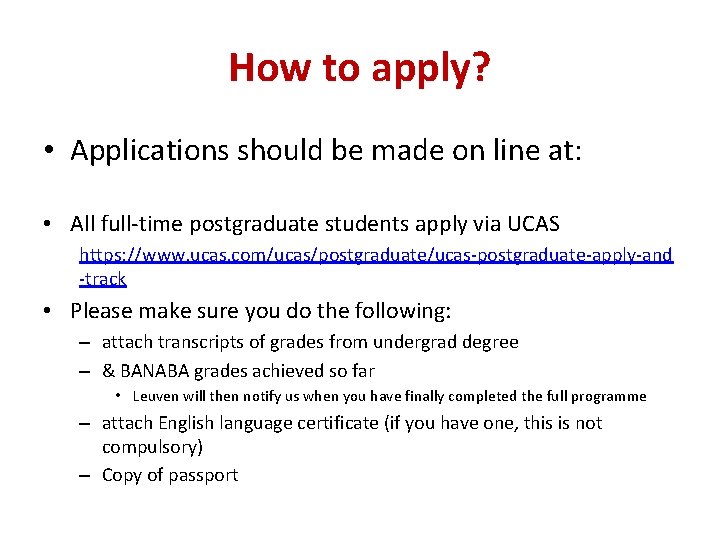 How to apply?

• Applications should be made on line at:

• All full-time postgraduate students apply via UCAS
https://www.ucas.com/ucas/postgraduate/ucas-postgraduate-apply-and-track

• Please make sure you do the following:
– attach transcripts of grades from undergrad degree
– & BANABA grades achieved so far
• Leuven will then notify us when you have finally completed the full programme
– attach English language certificate (if you have one, this is not compulsory)
– Copy of passport